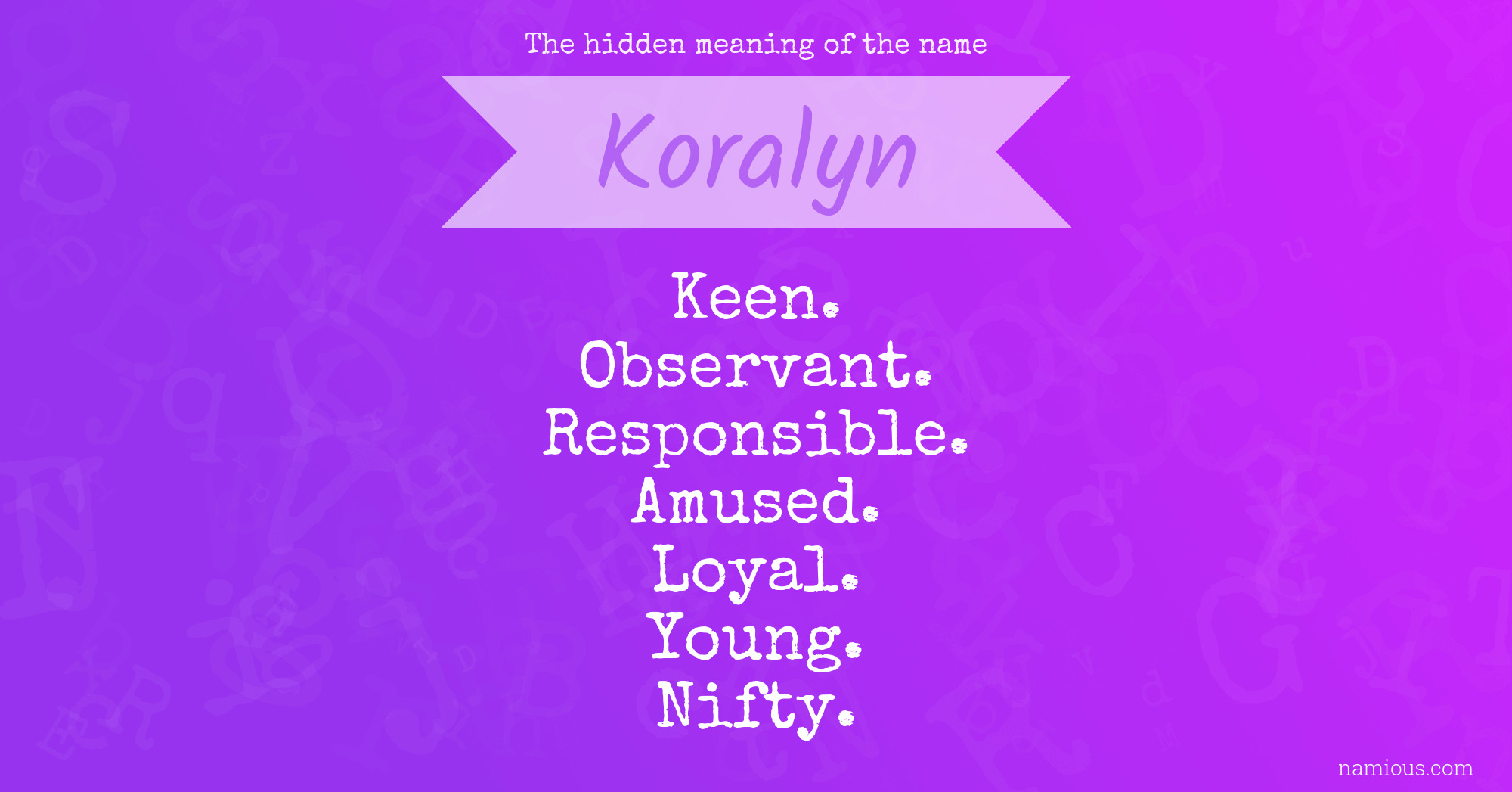 The hidden meaning of the name

Koralyn

Keen.
Observant.
Responsible.
Amused.
Loyal.
Young.
Nifty.

namious.com